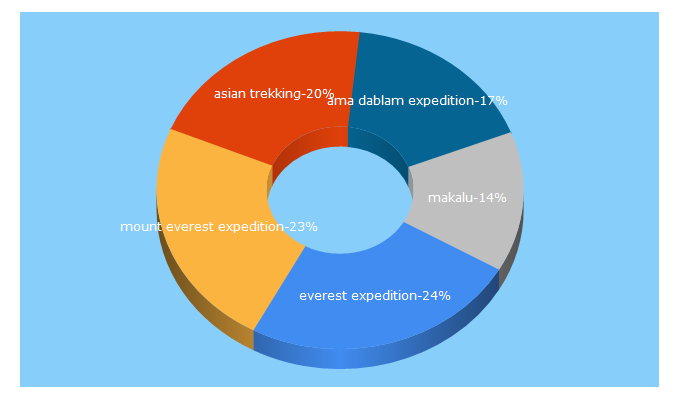 asian trekking-20%
ama dablam expedition-17%
makalu-14%
mount everest expedition-23%
everest expedition-24%